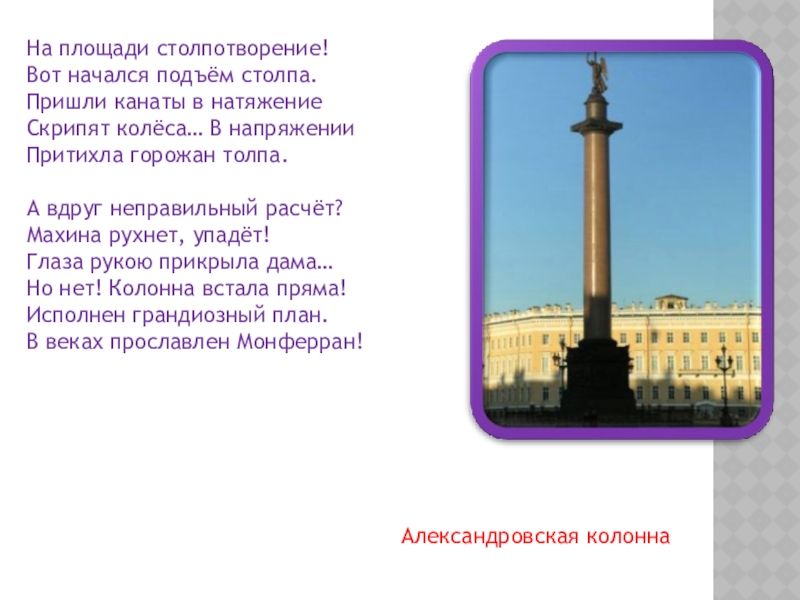 На площади столпотворение!
Вот начался подъём столпа.
Пришли канаты в натяжение
Скрипят колёса… В напряжении
Притихла горожан толпа.

А вдруг неправильный расчёт?
Махина рухнет, упадёт!
Глаза рукою прикрыла дама…
Но нет! Колонна встала пряма!
Исполнен грандиозный план.
В веках прославлен Монферран!

Александровская колонна